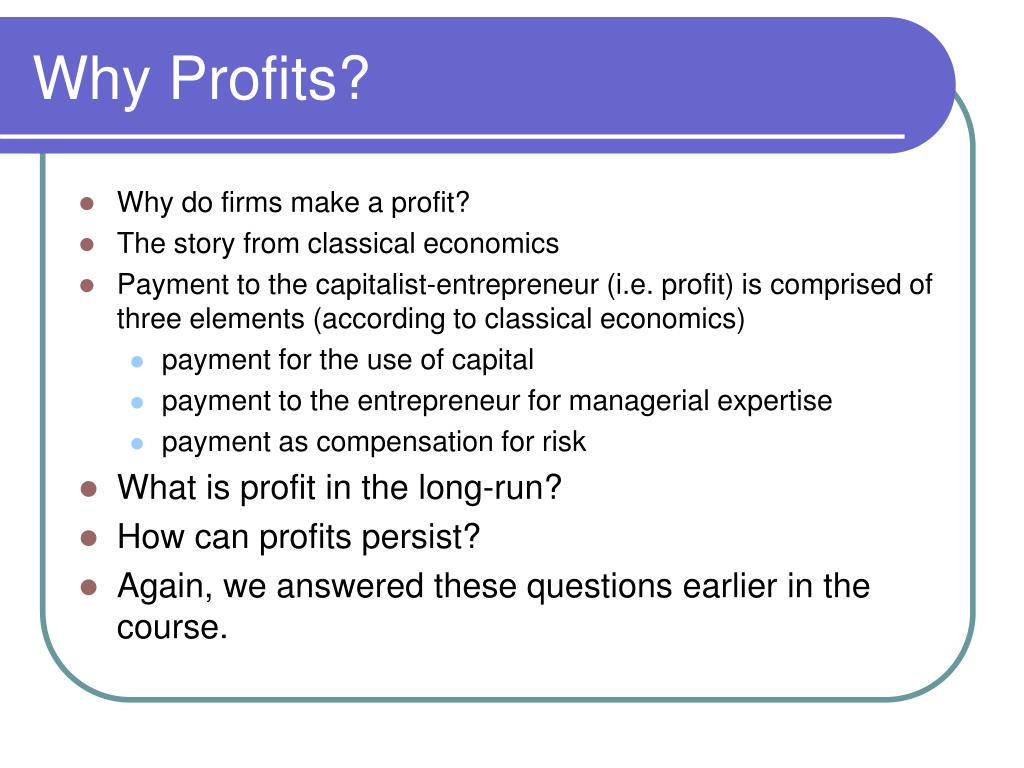 Why Profits?

- Why do firms make a profit?
- The story from classical economics
- Payment to the capitalist-entrepreneur (i.e. profit) is comprised of three elements (according to classical economics)
  - payment for the use of capital
  - payment to the entrepreneur for managerial expertise
  - payment as compensation for risk
- What is profit in the long-run?
- How can profits persist?
- Again, we answered these questions earlier in the course.